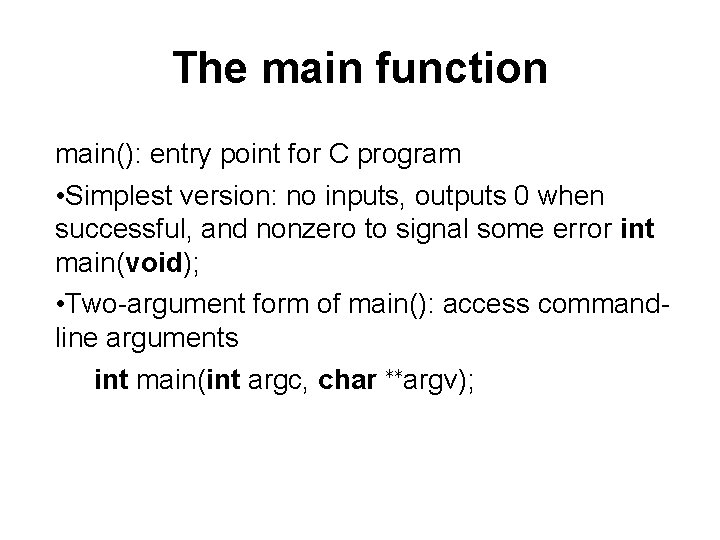 The main function

main(): entry point for C program

•Simplest version: no inputs, outputs 0 when successful, and nonzero to signal some error int main(void);

•Two-argument form of main(): access command-line arguments

int main(int argc, char **argv);